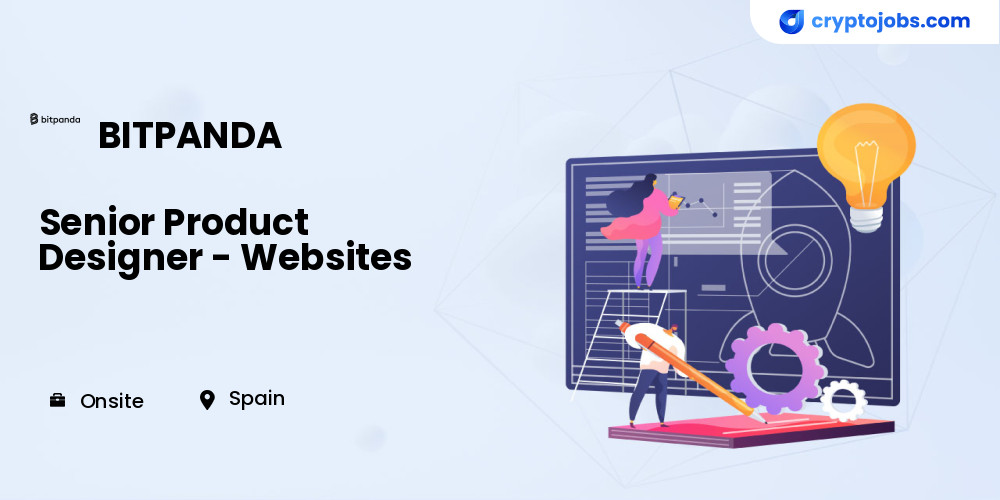 cryptojobs.com

bitpanda

BITPANDA

Senior Product Designer - Websites

Onsite

Spain